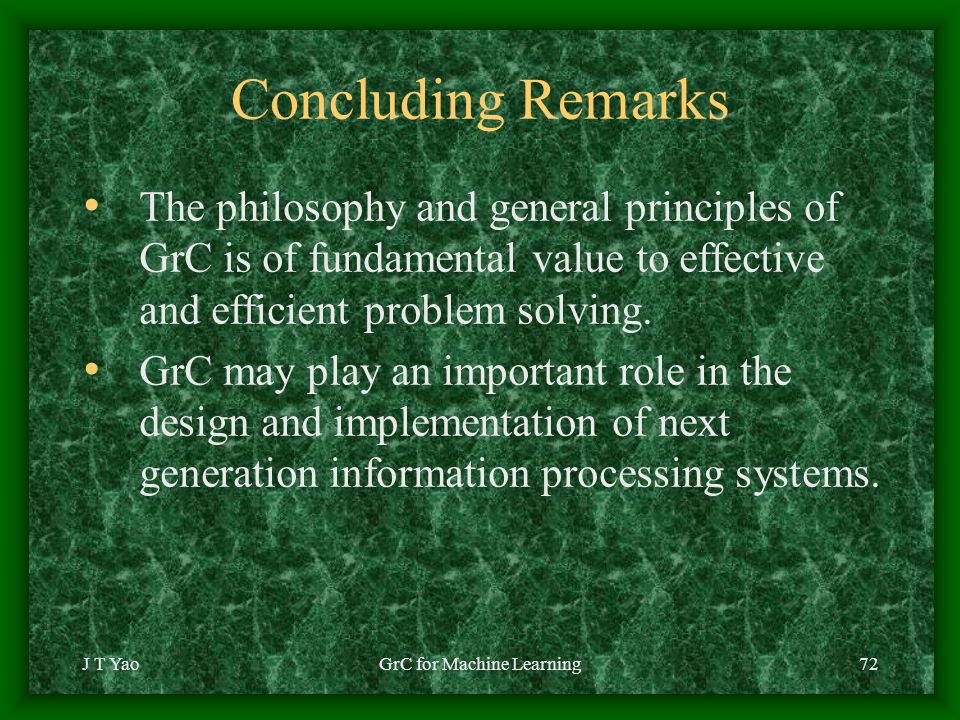 Concluding Remarks

• The philosophy and general principles of GrC is of fundamental value to effective and efficient problem solving.

• GrC may play an important role in the design and implementation of next generation information processing systems.

J T Yao

GrC for Machine Learning

72